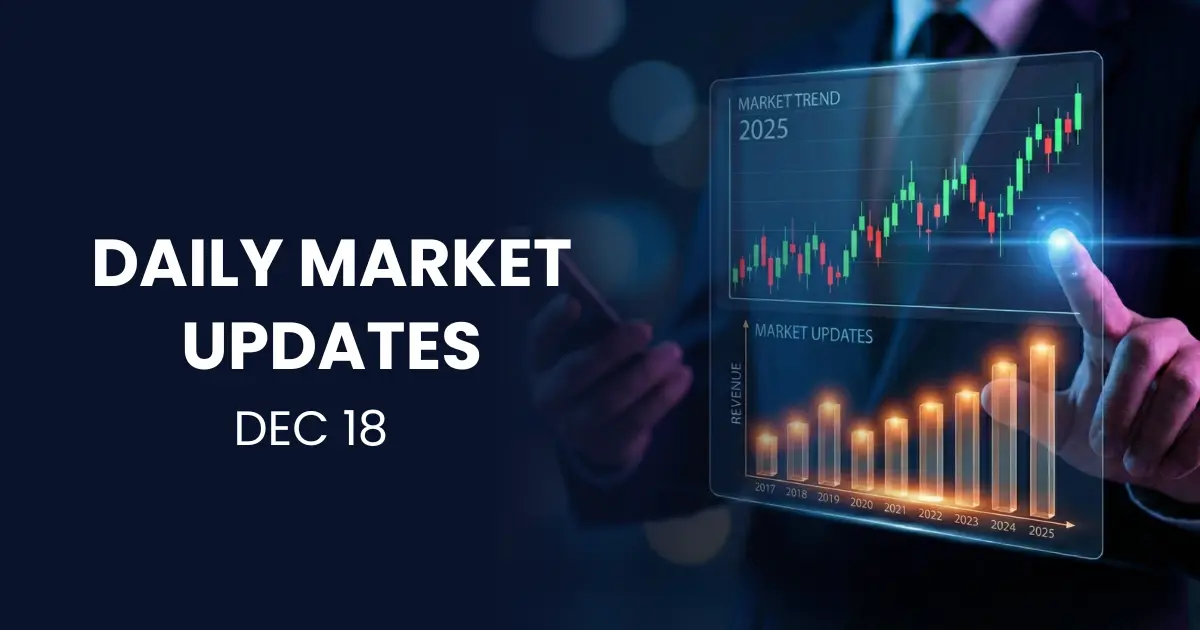 DAILY MARKET UPDATES
DEC 18

MARKET TREND
2025

MARKET UPDATES
REVENUE
2017 2018 2019 2020 2021 2022 2023 2024 2025